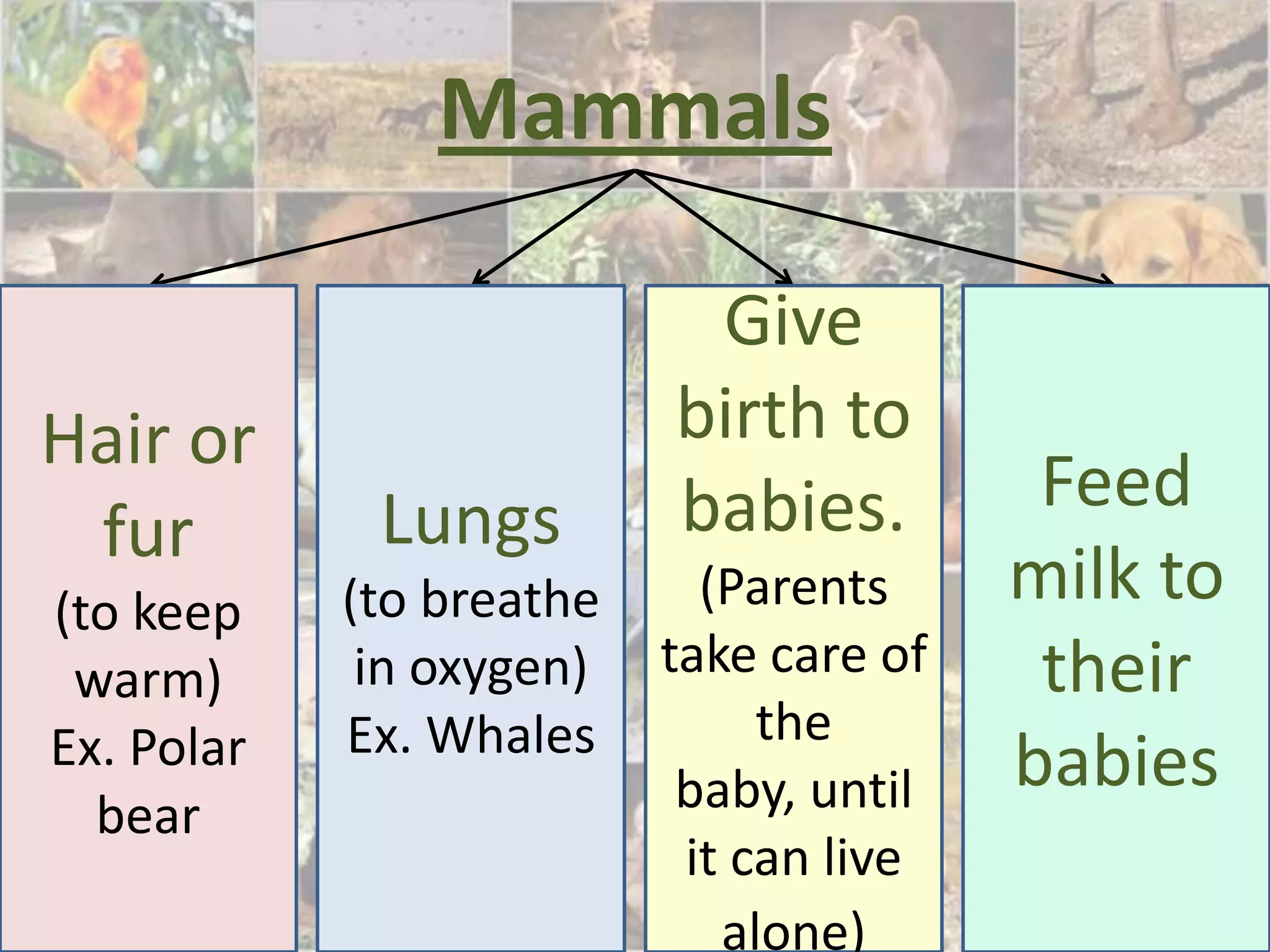 Mammals

Hair or fur
(to keep warm)
Ex. Polar bear

Lungs
(to breathe in oxygen)
Ex. Whales

Give birth to babies.
(Parents take care of the baby, until it can live alone)

Feed milk to their babies